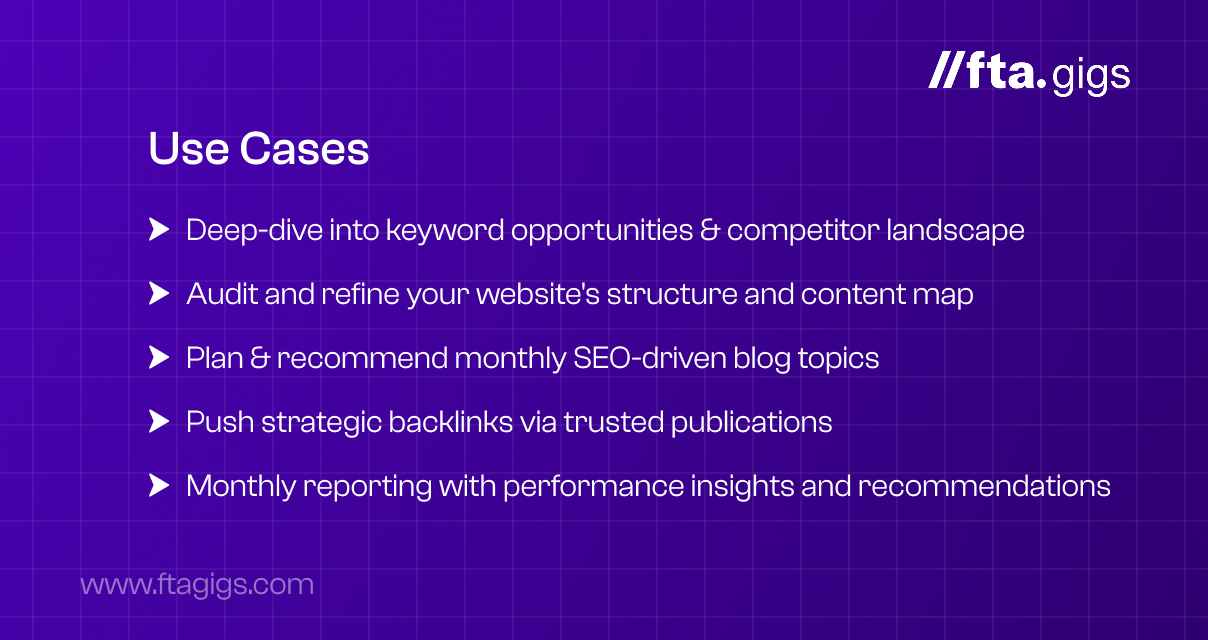 //fta.gigs

Use Cases

Deep-dive into keyword opportunities & competitor landscape

Audit and refine your website's structure and content map

Plan & recommend monthly SEO-driven blog topics

Push strategic backlinks via trusted publications

Monthly reporting with performance insights and recommendations

www.ftagigs.com